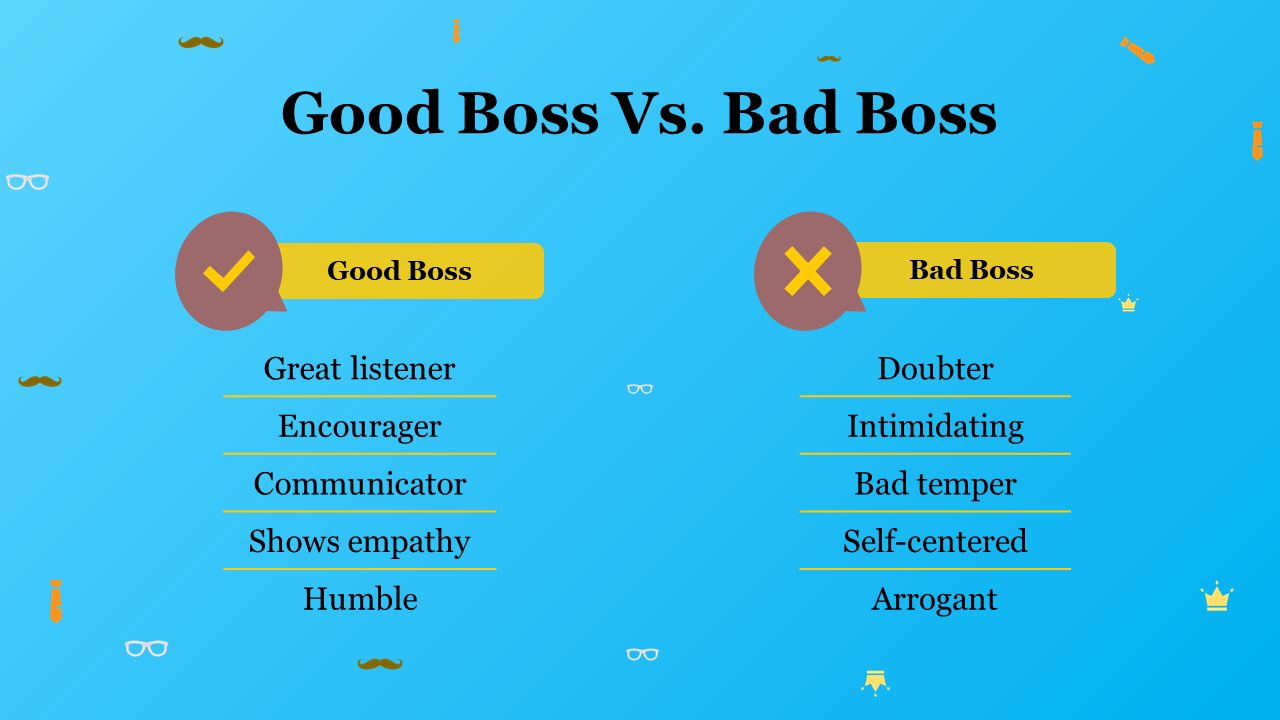 Good Boss Vs. Bad Boss

Good Boss

Great listener
Encourager
Communicator
Shows empathy
Humble

Bad Boss

Doubter
Intimidating
Bad temper
Self-centered
Arrogant